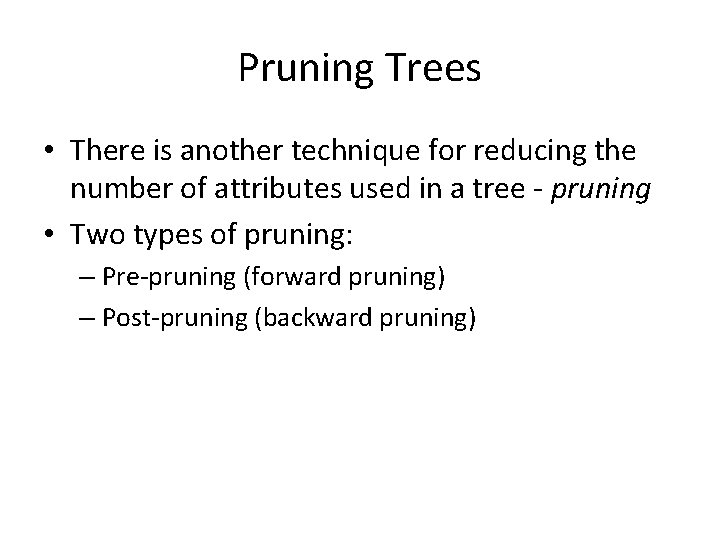 Pruning Trees

• There is another technique for reducing the number of attributes used in a tree - pruning

• Two types of pruning:

– Pre-pruning (forward pruning)

– Post-pruning (backward pruning)